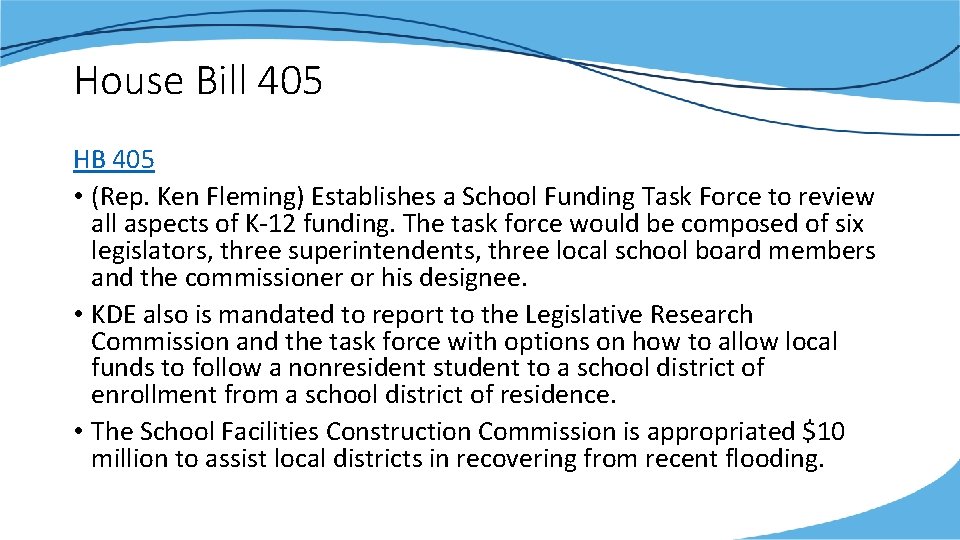 House Bill 405

HB 405

• (Rep. Ken Fleming) Establishes a School Funding Task Force to review all aspects of K-12 funding. The task force would be composed of six legislators, three superintendents, three local school board members and the commissioner or his designee.
• KDE also is mandated to report to the Legislative Research Commission and the task force with options on how to allow local funds to follow a nonresident student to a school district of enrollment from a school district of residence.
• The School Facilities Construction Commission is appropriated \$10 million to assist local districts in recovering from recent flooding.